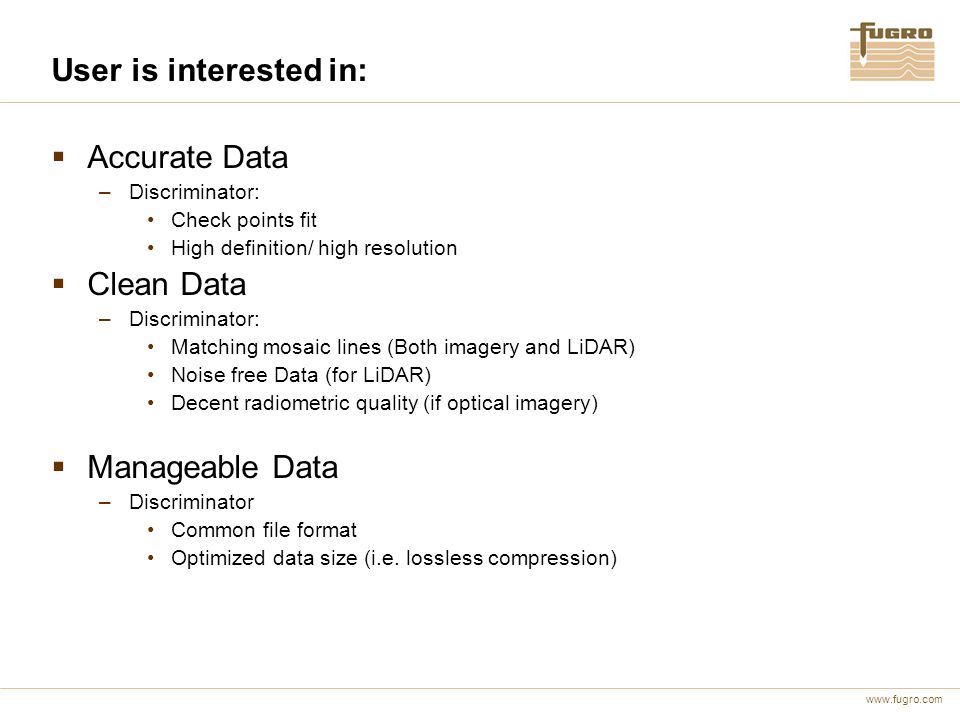 User is interested in:

FUGRO

▪ Accurate Data
– Discriminator:
• Check points fit
• High definition/ high resolution

▪ Clean Data
– Discriminator:
• Matching mosaic lines (Both imagery and LiDAR)
• Noise free Data (for LiDAR)
• Decent radiometric quality (if optical imagery)

▪ Manageable Data
– Discriminator
• Common file format
• Optimized data size (i.e. lossless compression)

www.fugro.com